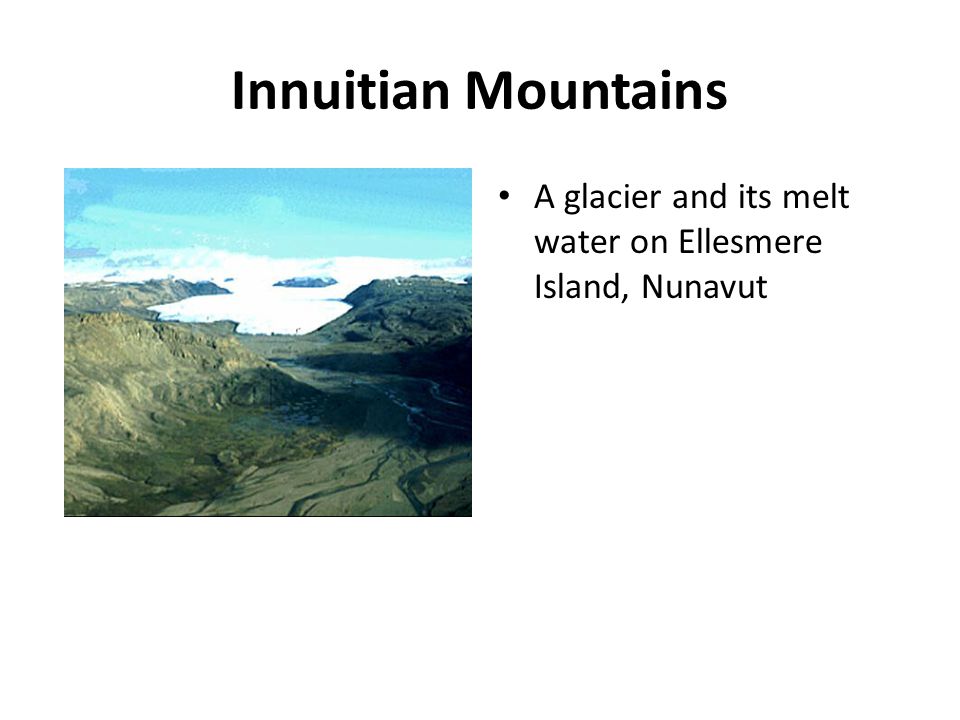 Innuitian Mountains

• A glacier and its melt water on Ellesmere Island, Nunavut